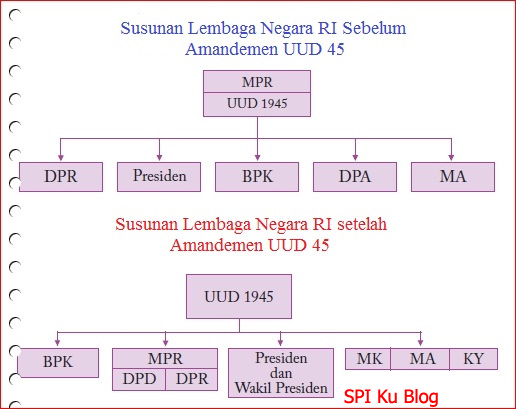 Susunan Lembaga Negara RI Sebelum Amandemen UUD 45

MPR
UUD 1945

DPR
Presiden
BPK
DPA
MA

Susunan Lembaga Negara RI setelah Amandemen UUD 45

UUD 1945

BPK
MPR
DPD
DPR
Presiden dan Wakil Presiden
MK
MA
KY

SPI Ku Blog